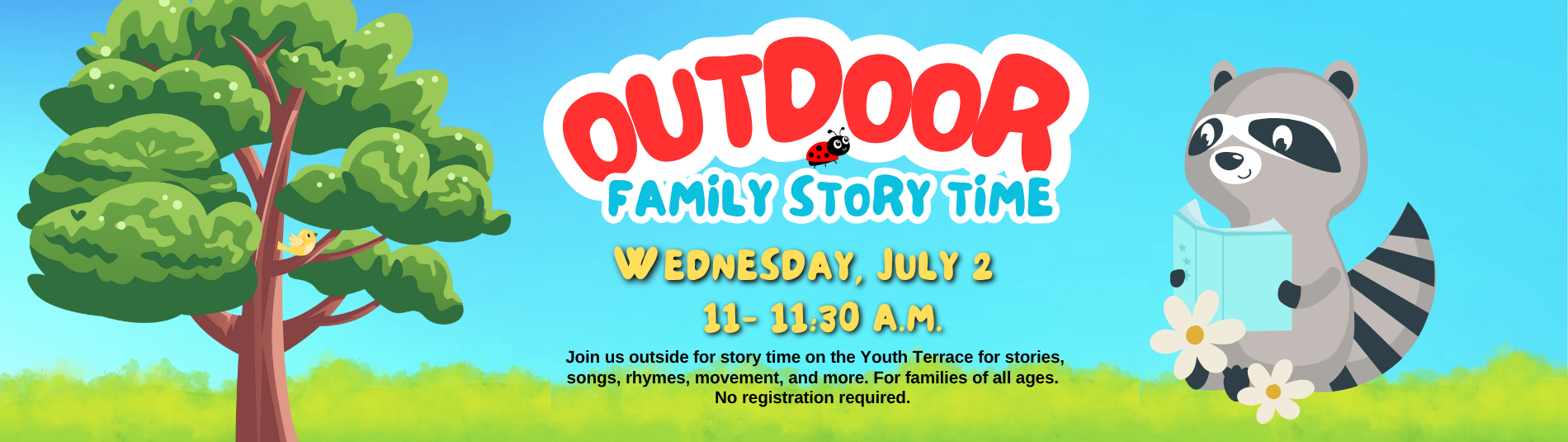 OUTDOOR
FAMILY STORY TIME

WEDNESDAY, JULY 2
11- 11:30 A.M.

Join us outside for story time on the Youth Terrace for stories, songs, rhymes, movement, and more. For families of all ages. No registration required.